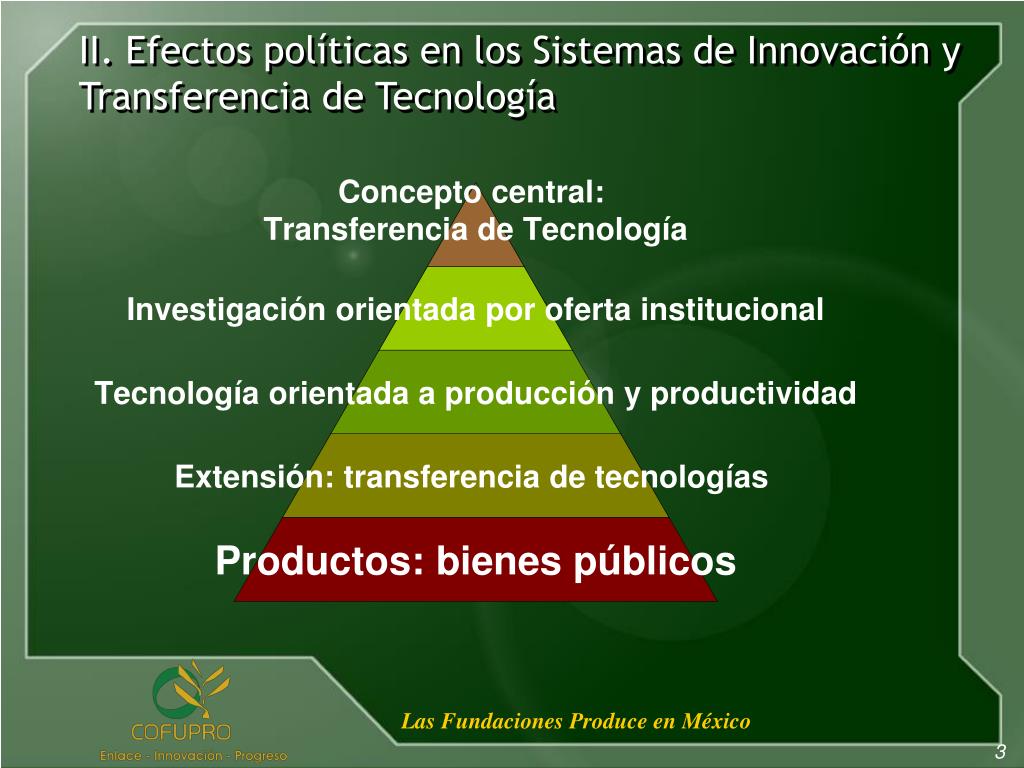 II. Efectos políticas en los Sistemas de Innovación y Transferencia de Tecnología

Concepto central:
Transferencia de Tecnología

Investigación orientada por oferta institucional

Tecnología orientada a producción y productividad

Extensión: transferencia de tecnologías

Productos: bienes públicos

COFUPRO
Enlace - Innovacion - Progreso

Las Fundaciones Produce en México

3